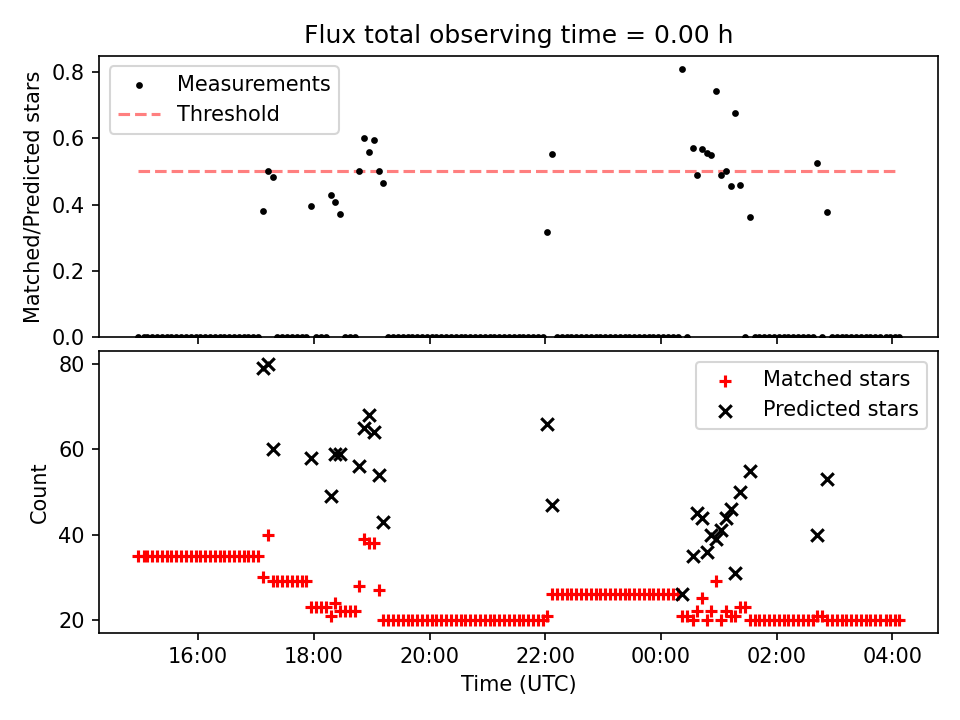 Flux total observing time = 0.00 h

Measurements
Threshold

Matched/Predicted stars

0.8
0.6
0.4
0.2
0.0

Matched stars
Predicted stars

Count

80
60
40
20

16:00
18:00
20:00
22:00
00:00
02:00
04:00

Time (UTC)